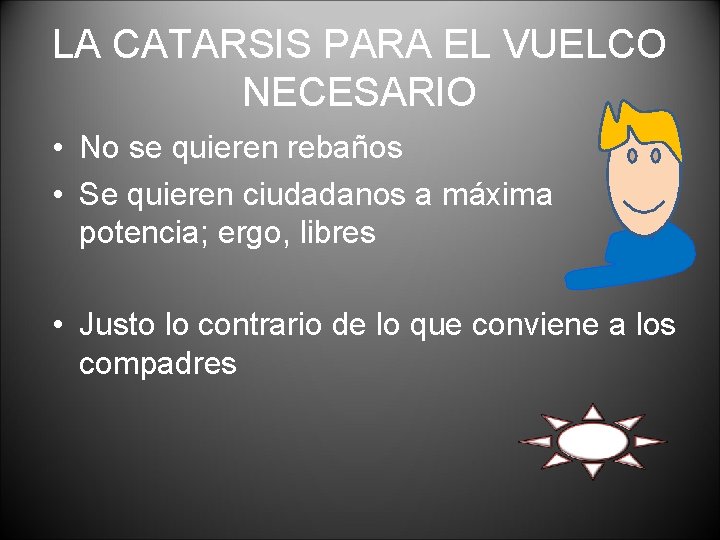 LA CATARSIS PARA EL VUELCO NECESARIO

• No se quieren rebaños
• Se quieren ciudadanos a máxima potencia; ergo, libres

• Justo lo contrario de lo que conviene a los compadres